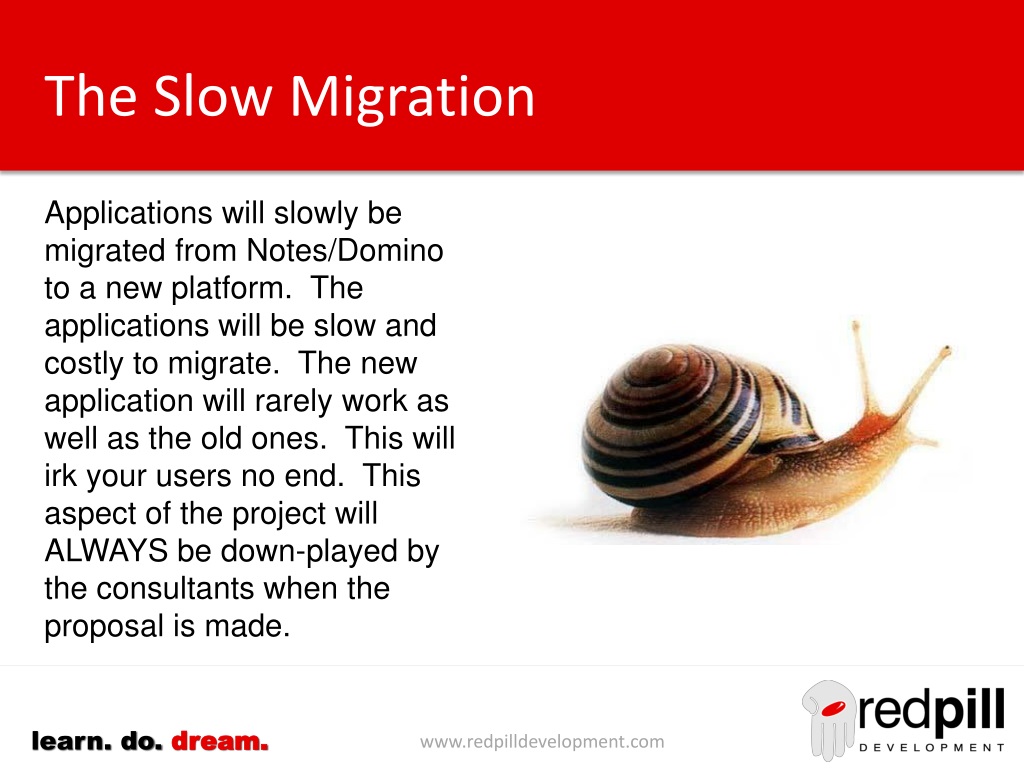 The Slow Migration

Applications will slowly be migrated from Notes/Domino to a new platform. The applications will be slow and costly to migrate. The new application will rarely work as well as the old ones. This will irk your users no end. This aspect of the project will ALWAYS be down-played by the consultants when the proposal is made.

learn. do. dream.

www.redpilldevelopment.com

redpill
DEVELOPMENT